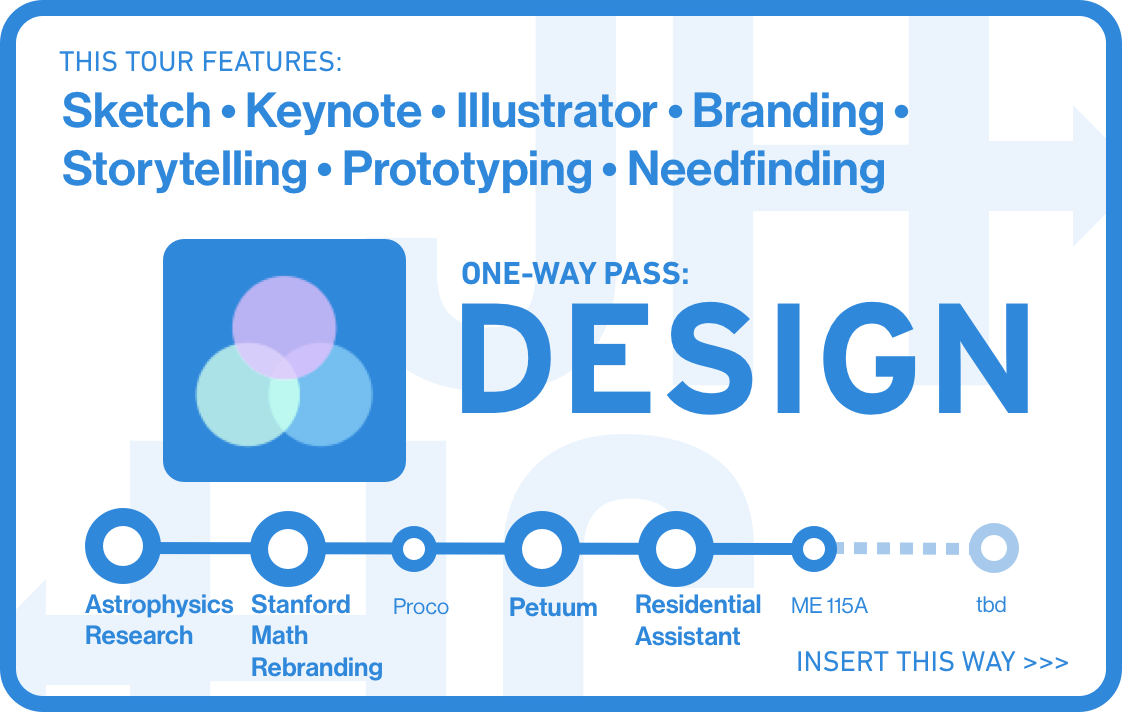 THIS TOUR FEATURES:
Sketch • Keynote • Illustrator • Branding • Storytelling • Prototyping • Needfinding

ONE-WAY PASS:
DESIGN

Astrophysics Research
Stanford Math Rebranding
Proco
Petuum
Residential Assistant
ME 115A
tbd

INSERT THIS WAY >>>